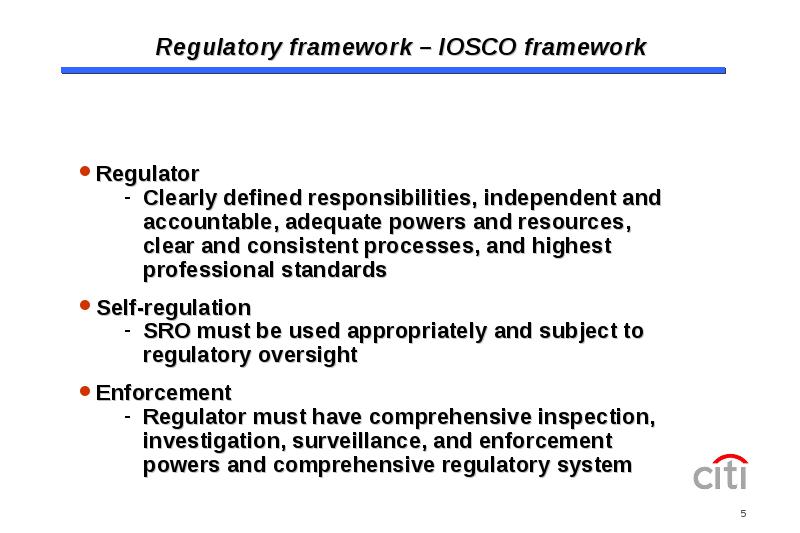 Regulatory framework – IOSCO framework

• Regulator
- Clearly defined responsibilities, independent and accountable, adequate powers and resources, clear and consistent processes, and highest professional standards

• Self-regulation
- SRO must be used appropriately and subject to regulatory oversight

• Enforcement
- Regulator must have comprehensive inspection, investigation, surveillance, and enforcement powers and comprehensive regulatory system

citi

5